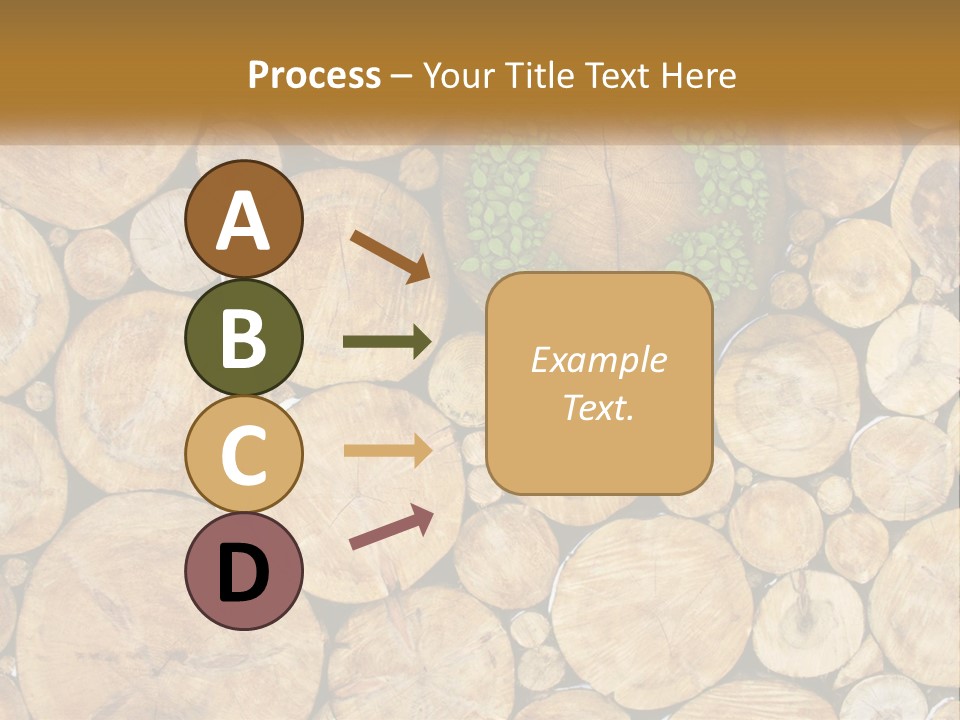 Process – Your Title Text Here

A

B

C

D

Example Text.